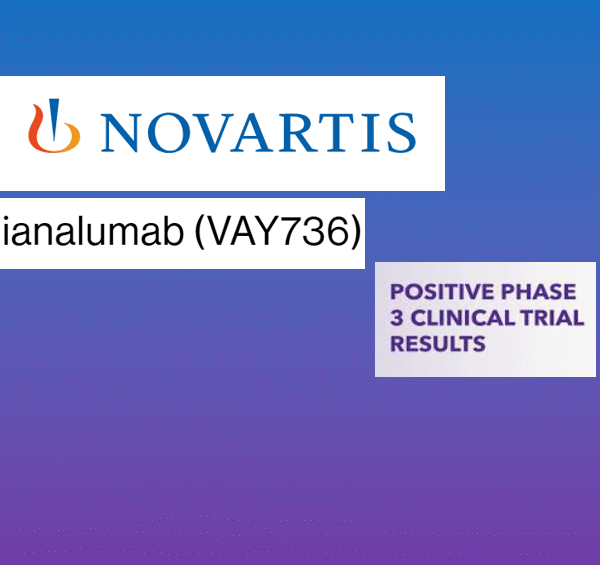 NOVARTIS

ianalumab (VAY736)

POSITIVE PHASE 3 CLINICAL TRIAL RESULTS